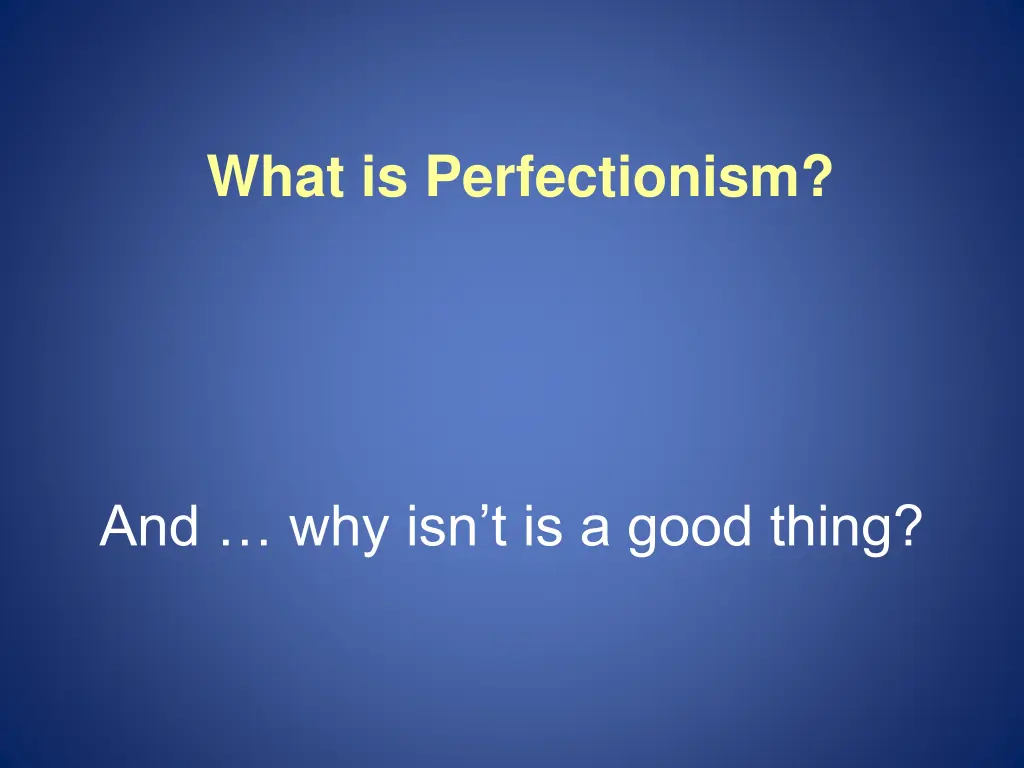 What is Perfectionism?

And … why isn’t is a good thing?